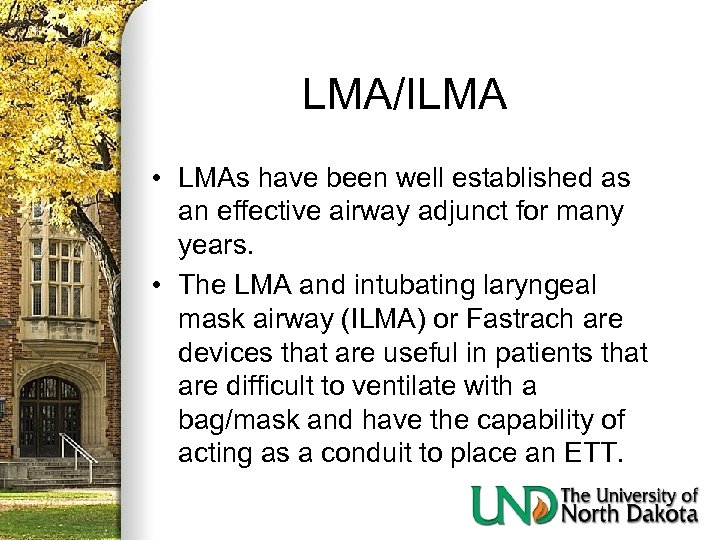 LMA/ILMA

• LMAs have been well established as an effective airway adjunct for many years.

• The LMA and intubating laryngeal mask airway (ILMA) or Fastrach are devices that are useful in patients that are difficult to ventilate with a bag/mask and have the capability of acting as a conduit to place an ETT.

UND The University of North Dakota